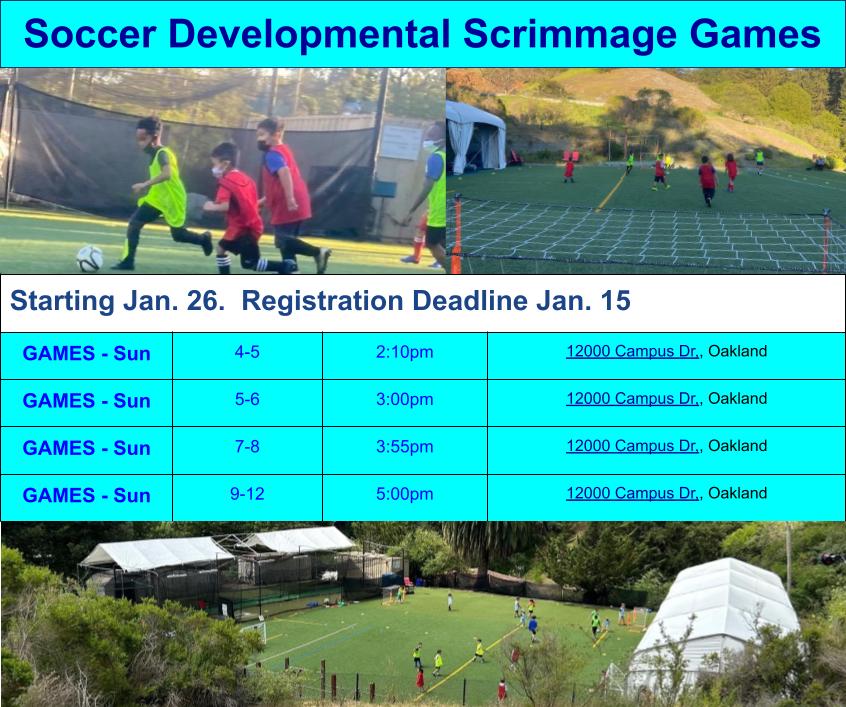 Soccer Developmental Scrimmage Games

Starting Jan. 26.  Registration Deadline Jan. 15

| GAMES - Sun | 4-5 | 2:10pm | 12000 Campus Dr., Oakland |
|---|---|---|---|
| GAMES - Sun | 5-6 | 3:00pm | 12000 Campus Dr., Oakland |
| GAMES - Sun | 7-8 | 3:55pm | 12000 Campus Dr., Oakland |
| GAMES - Sun | 9-12 | 5:00pm | 12000 Campus Dr., Oakland |